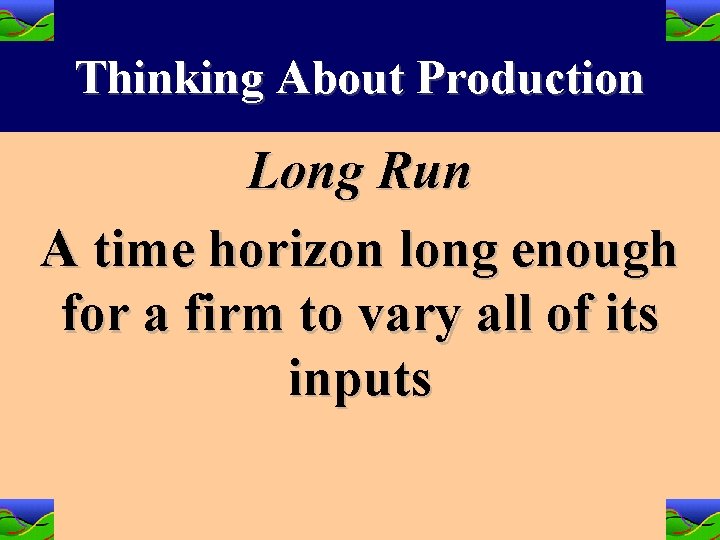 Thinking About Production

Long Run

A time horizon long enough for a firm to vary all of its inputs